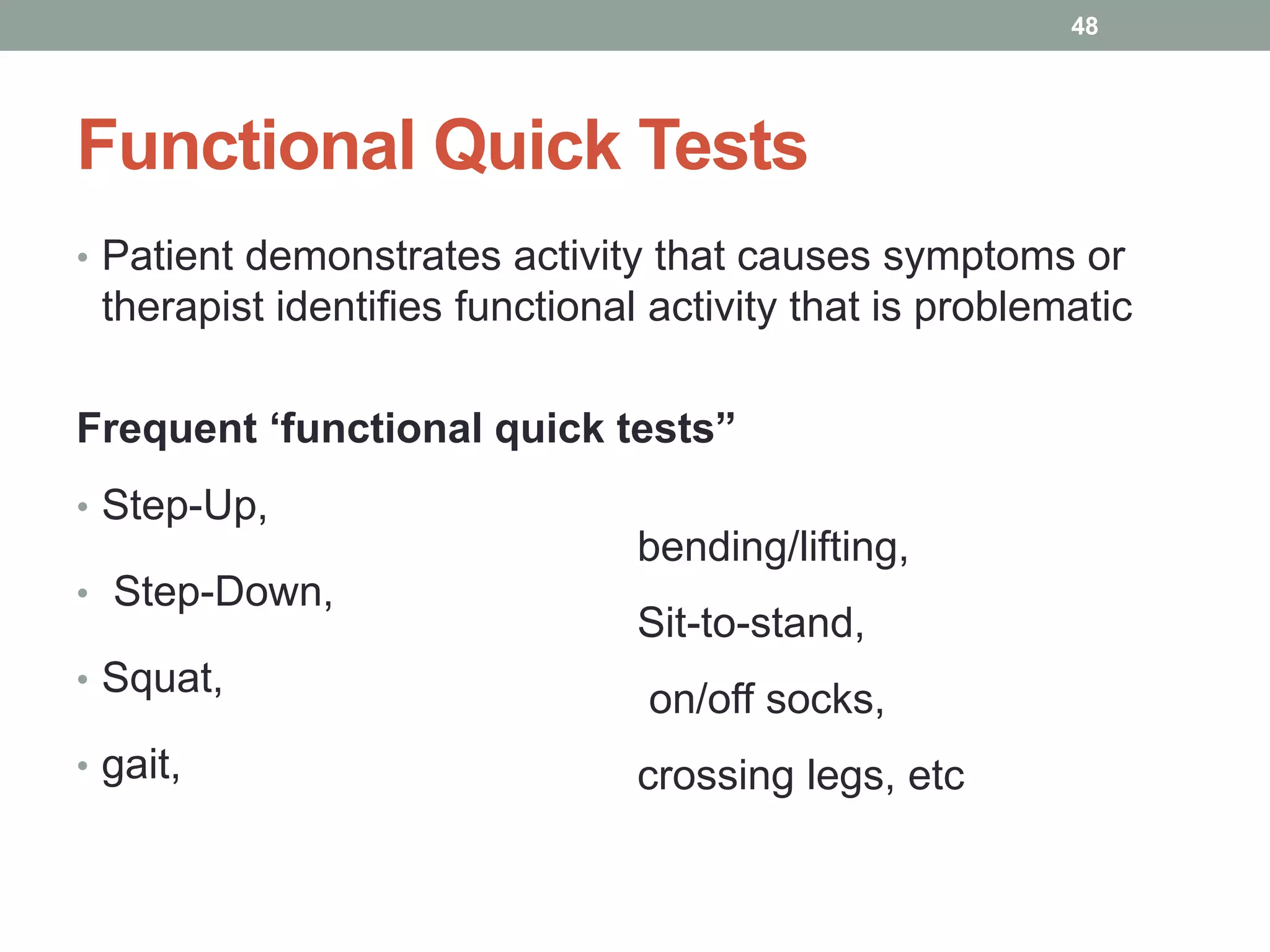 48

Functional Quick Tests

• Patient demonstrates activity that causes symptoms or therapist identifies functional activity that is problematic

Frequent ‘functional quick tests”

• Step-Up,

• Step-Down,

• Squat,

• gait,

bending/lifting,

Sit-to-stand,

on/off socks,

crossing legs, etc